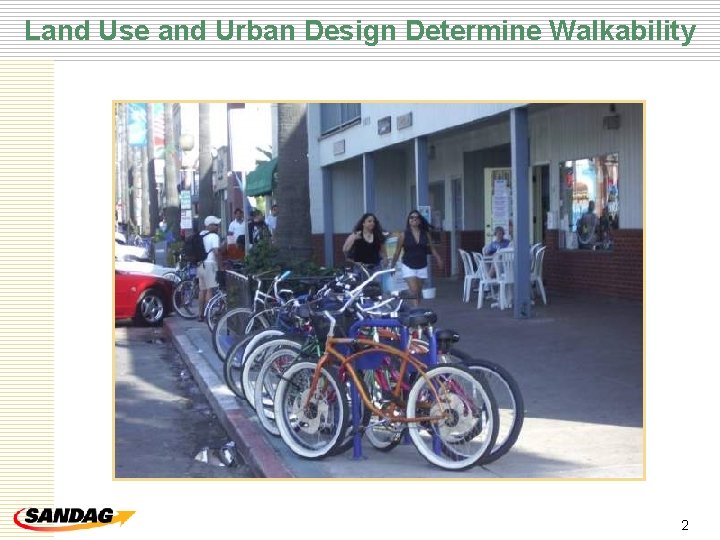 Land Use and Urban Design Determine Walkability

SANDAG

2